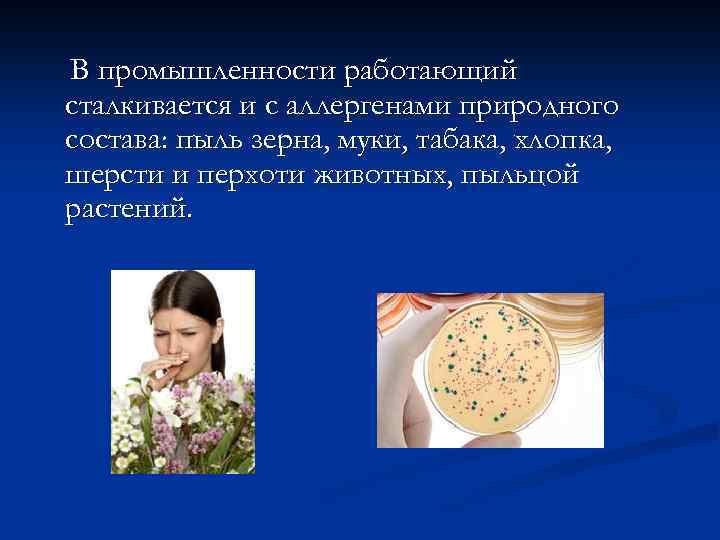 В промышленности работающий сталкивается и с аллергенами природного состава: пыль зерна, муки, табака, хлопка, шерсти и перхоти животных, пыльцой растений.